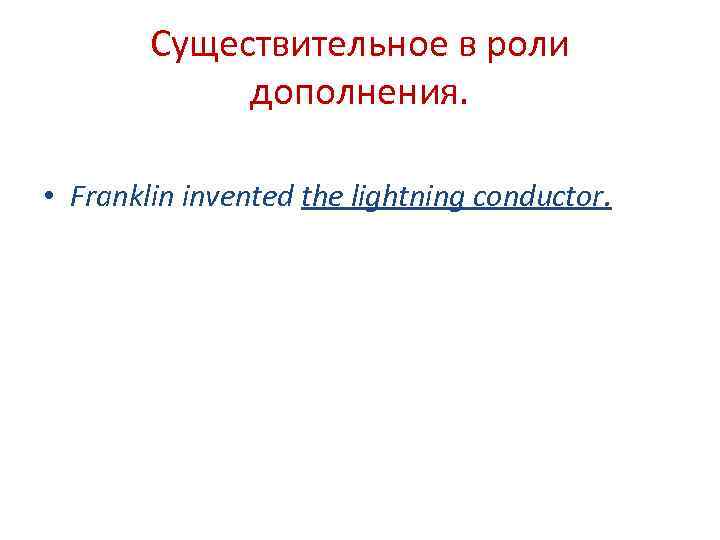 Существительное в роли дополнения.

• Franklin invented the lightning conductor.